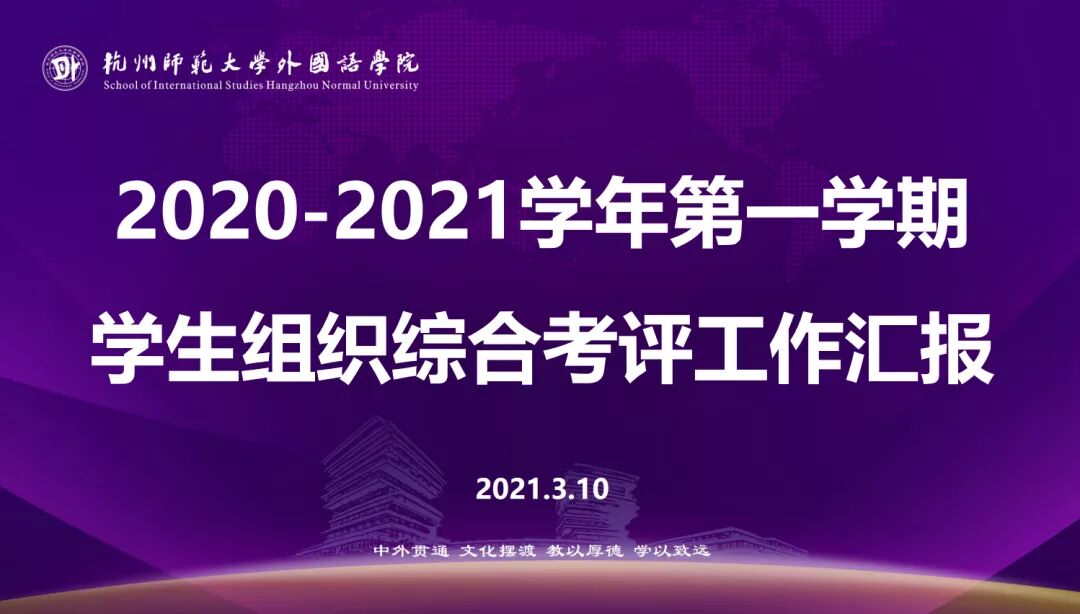 杭州師範大學外國語學院
School of International Studies Hangzhou Normal University

2020-2021学年第一学期
学生组织综合考评工作汇报

2021.3.10

中外贯通 文化摆渡 教以厚德 学以致远